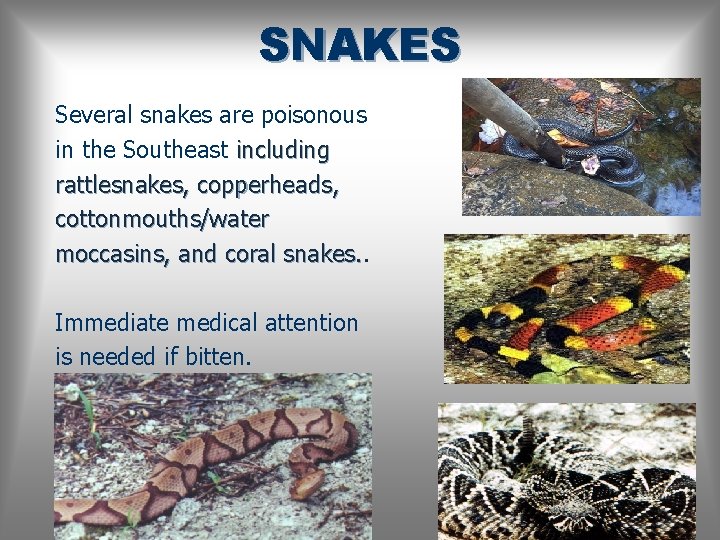 SNAKES

Several snakes are poisonous in the Southeast including rattlesnakes, copperheads, cottonmouths/water moccasins, and coral snakes..

Immediate medical attention is needed if bitten.